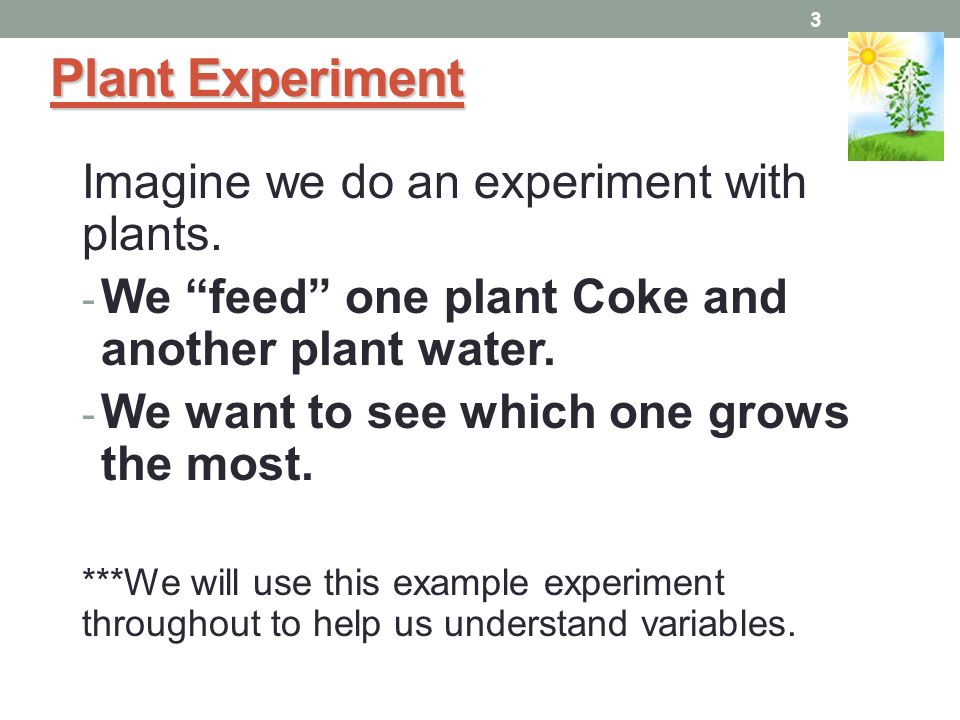 3

Plant Experiment

Imagine we do an experiment with plants.

- We “feed” one plant Coke and another plant water.

- We want to see which one grows the most.

***We will use this example experiment throughout to help us understand variables.